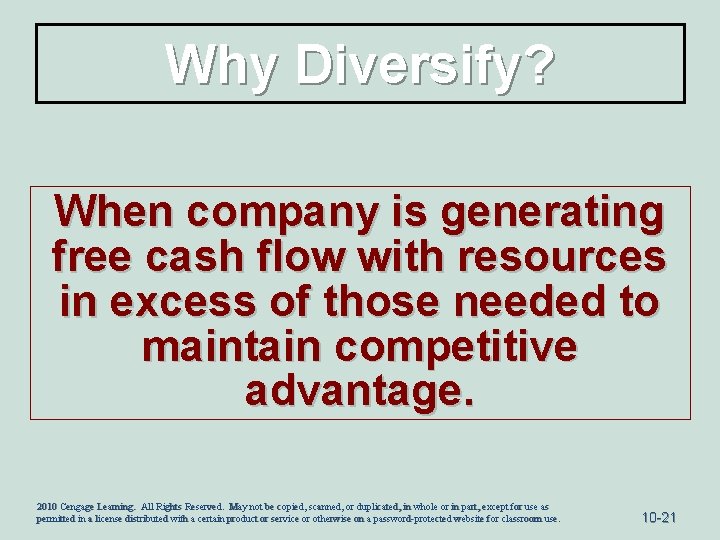 Why Diversify?

When company is generating free cash flow with resources in excess of those needed to maintain competitive advantage.

2010 Cengage Learning. All Rights Reserved. May not be copied, scanned, or duplicated, in whole or in part, except for use as permitted in a license distributed with a certain product or service or otherwise on a password-protected website for classroom use.

10-21